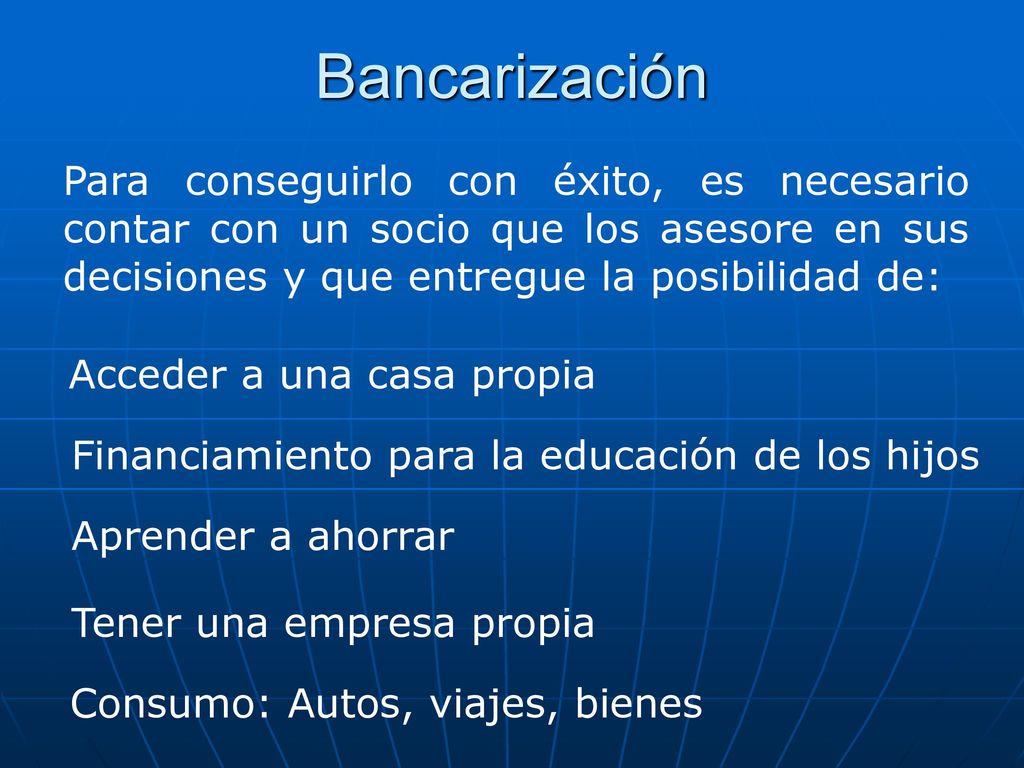 Bancarización

Para conseguirlo con éxito, es necesario contar con un socio que los asesore en sus decisiones y que entregue la posibilidad de:

Acceder a una casa propia

Financiamiento para la educación de los hijos

Aprender a ahorrar

Tener una empresa propia

Consumo: Autos, viajes, bienes